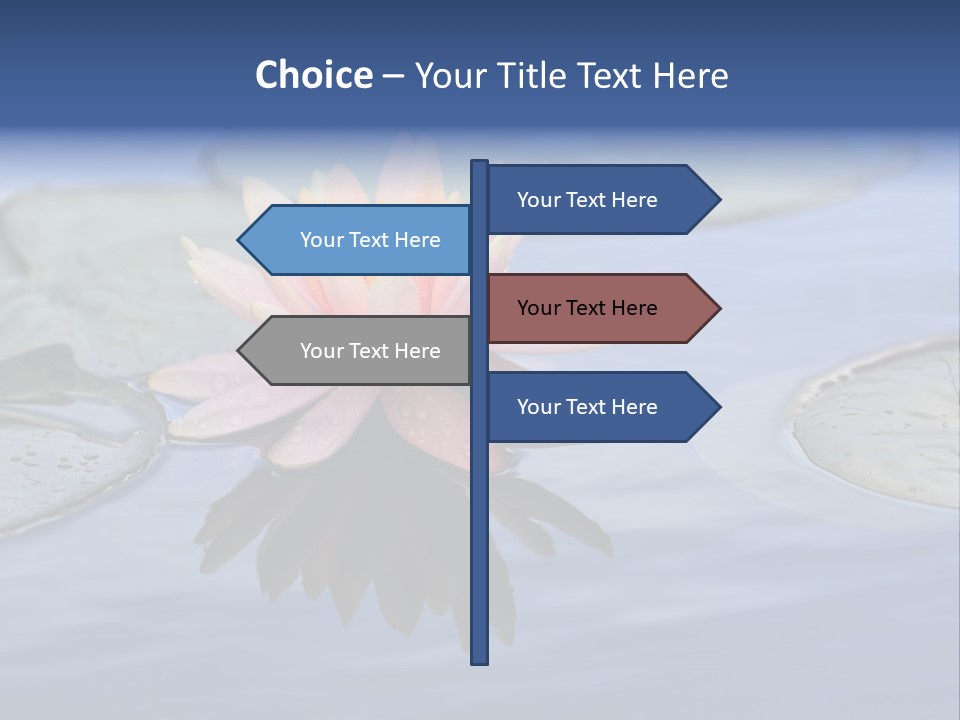 Choice – Your Title Text Here

Your Text Here

Your Text Here

Your Text Here

Your Text Here

Your Text Here